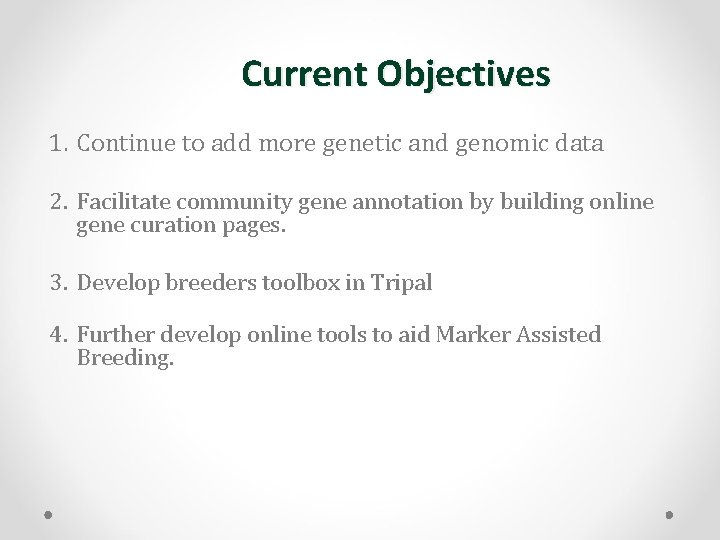 Current Objectives

1. Continue to add more genetic and genomic data

2. Facilitate community gene annotation by building online gene curation pages.

3. Develop breeders toolbox in Tripal

4. Further develop online tools to aid Marker Assisted Breeding.